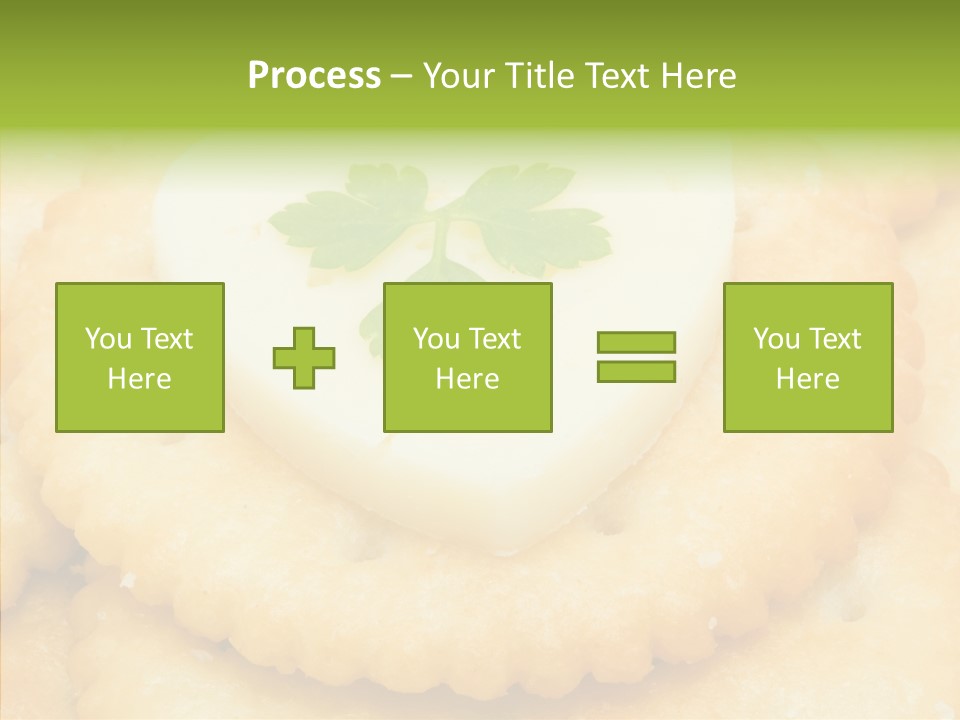 Process – Your Title Text Here

You Text Here

You Text Here

You Text Here